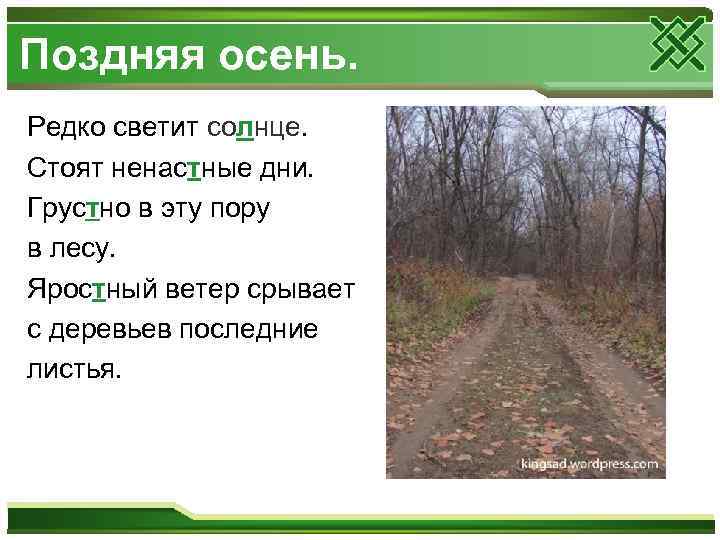 Поздняя осень.

Редко светит солнце.
Стоят ненастные дни.
Грустно в эту пору в лесу.
Яростный ветер срывает с деревьев последние листья.

kingsad.wordpress.com